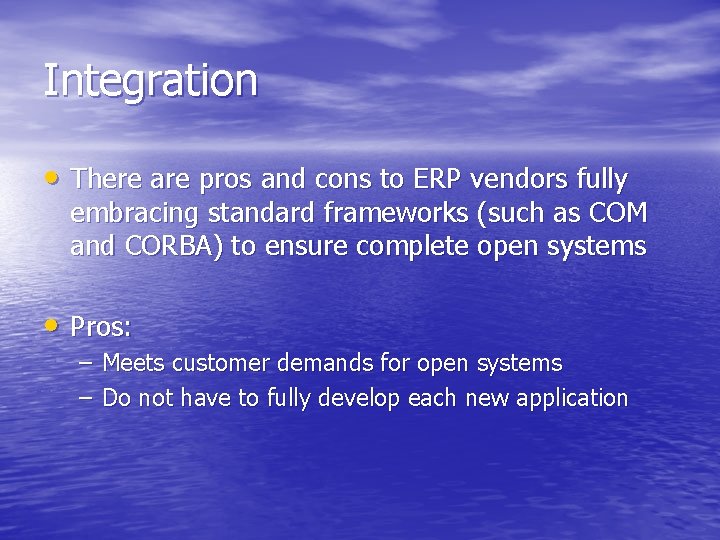 Integration

• There are pros and cons to ERP vendors fully embracing standard frameworks (such as COM and CORBA) to ensure complete open systems

• Pros:
– Meets customer demands for open systems
– Do not have to fully develop each new application